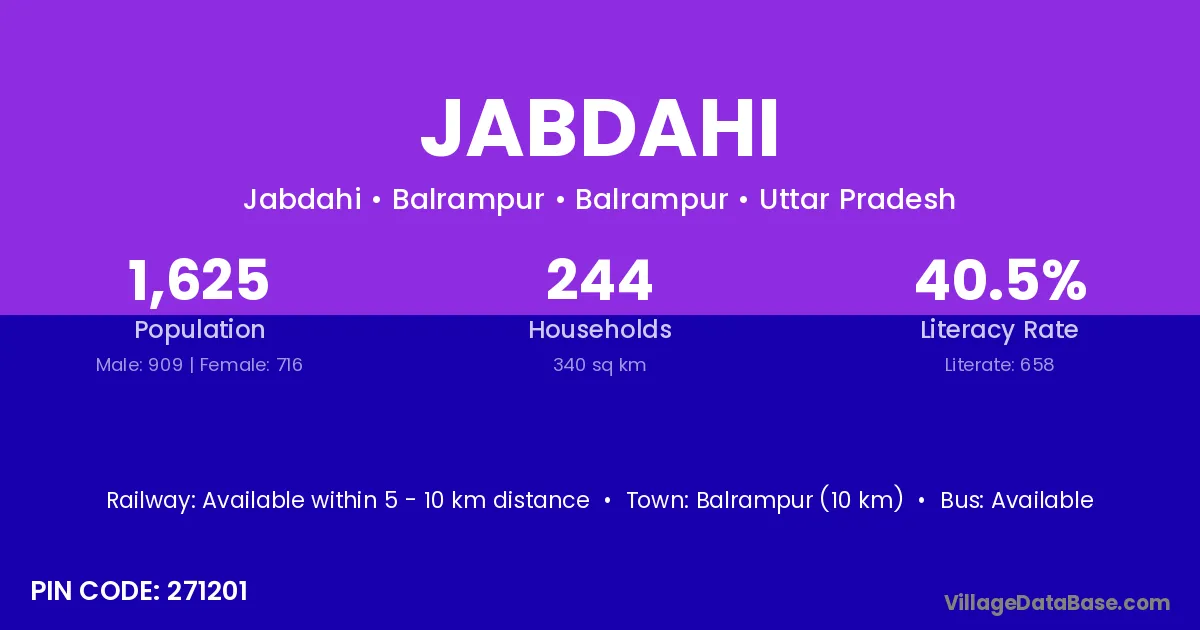 JABDAHI

Jabdahi • Balrampur • Balrampur • Uttar Pradesh

1,625
Population
Male: 909 | Female: 716

244
Households
340 sq km

40.5%
Literacy Rate
Literate: 658

Railway: Available within 5 - 10 km distance • Town: Balrampur (10 km) • Bus: Available

PIN CODE: 271201

VillageDataBase.com